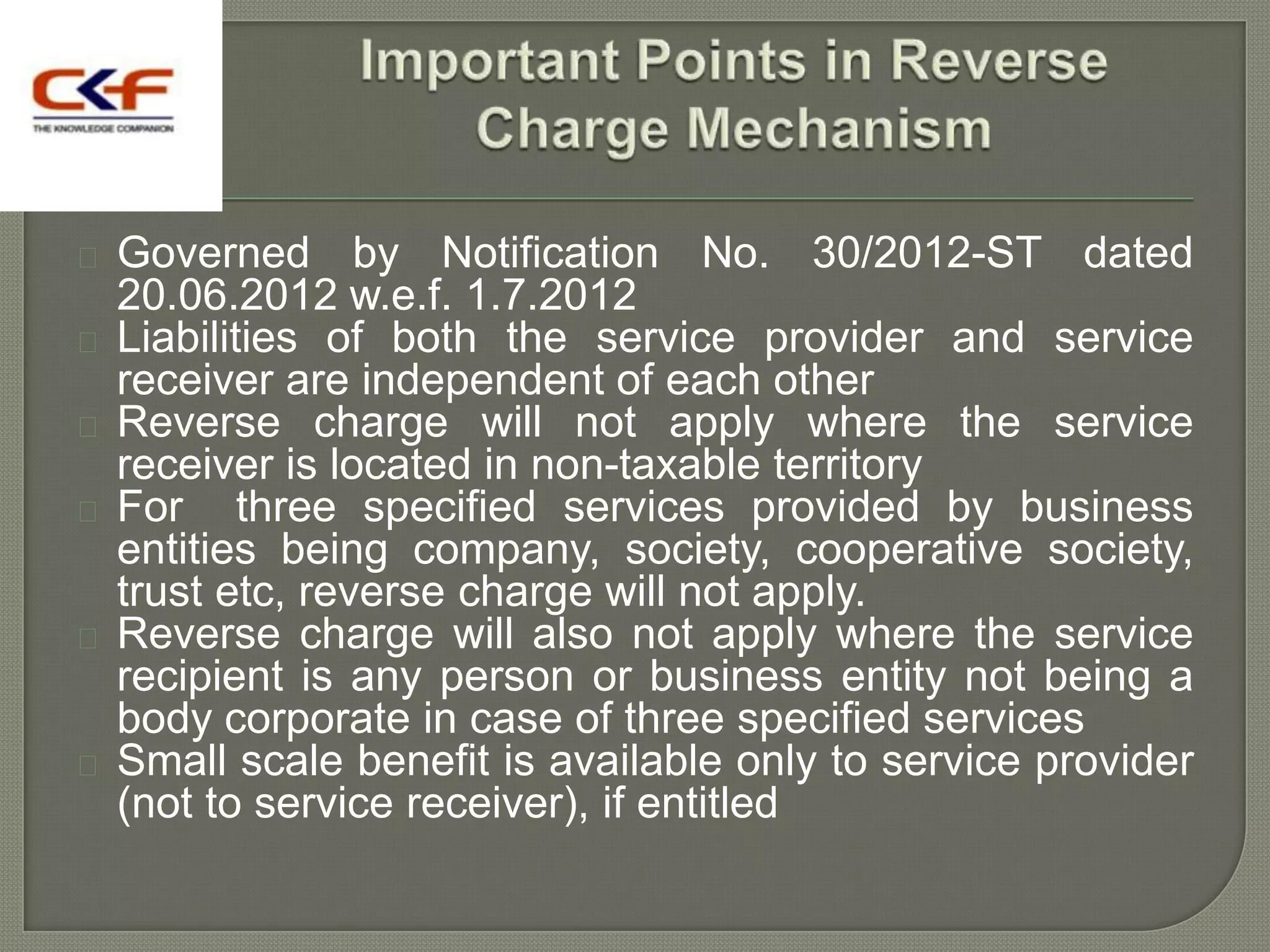 CKF
THE KNOWLEDGE COMPANION

Important Points in Reverse Charge Mechanism

Governed by Notification No. 30/2012-ST dated 20.06.2012 w.e.f. 1.7.2012

Liabilities of both the service provider and service receiver are independent of each other

Reverse charge will not apply where the service receiver is located in non-taxable territory

For three specified services provided by business entities being company, society, cooperative society, trust etc, reverse charge will not apply.

Reverse charge will also not apply where the service recipient is any person or business entity not being a body corporate in case of three specified services

Small scale benefit is available only to service provider (not to service receiver), if entitled